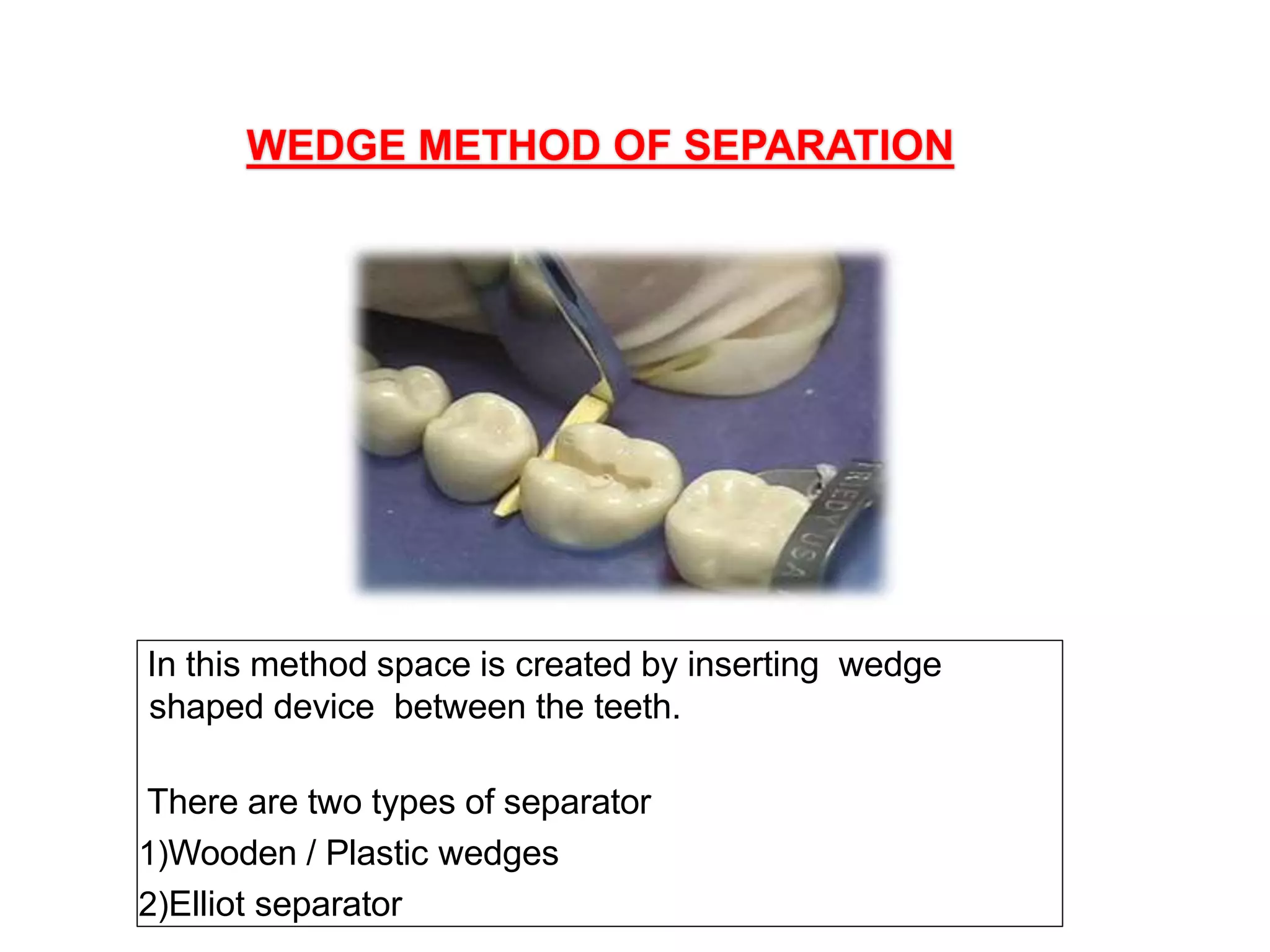 WEDGE METHOD OF SEPARATION

RIEDY USA

In this method space is created by inserting wedge shaped device between the teeth.

There are two types of separator
1)Wooden / Plastic wedges
2)Elliot separator